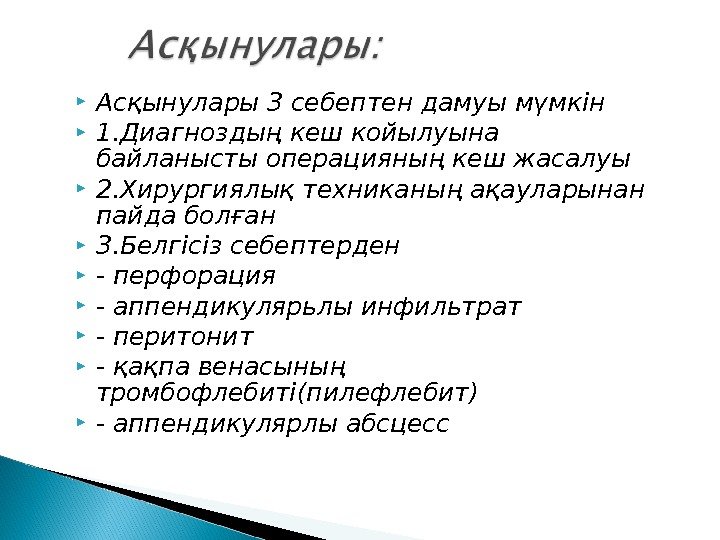 Асқынулары:

Асқынулары 3 себептен дамуы мүмкін

1.Диагноздың кеш койылуына байланысты операцияның кеш жасалуы

2.Хирургиялық техниканың ақауларынан пайда болған

3.Белгісіз себептерден

- перфорация

- аппендикулярьлы инфильтрат

- перитонит

- қақпа венасының тромбофлебиті(пилефлебит)

- аппендикулярлы абсцесс